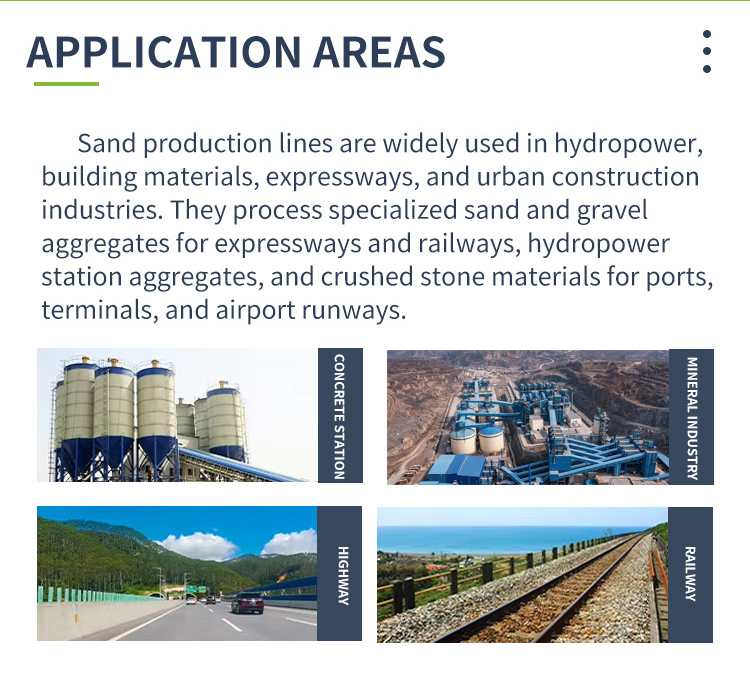 APPLICATION AREAS

Sand production lines are widely used in hydropower, building materials, expressways, and urban construction industries. They process specialized sand and gravel aggregates for expressways and railways, hydropower station aggregates, and crushed stone materials for ports, terminals, and airport runways.

CONCRETE STATION

MINERAL INDUSTRY

HIGHWAY

RAILWAY